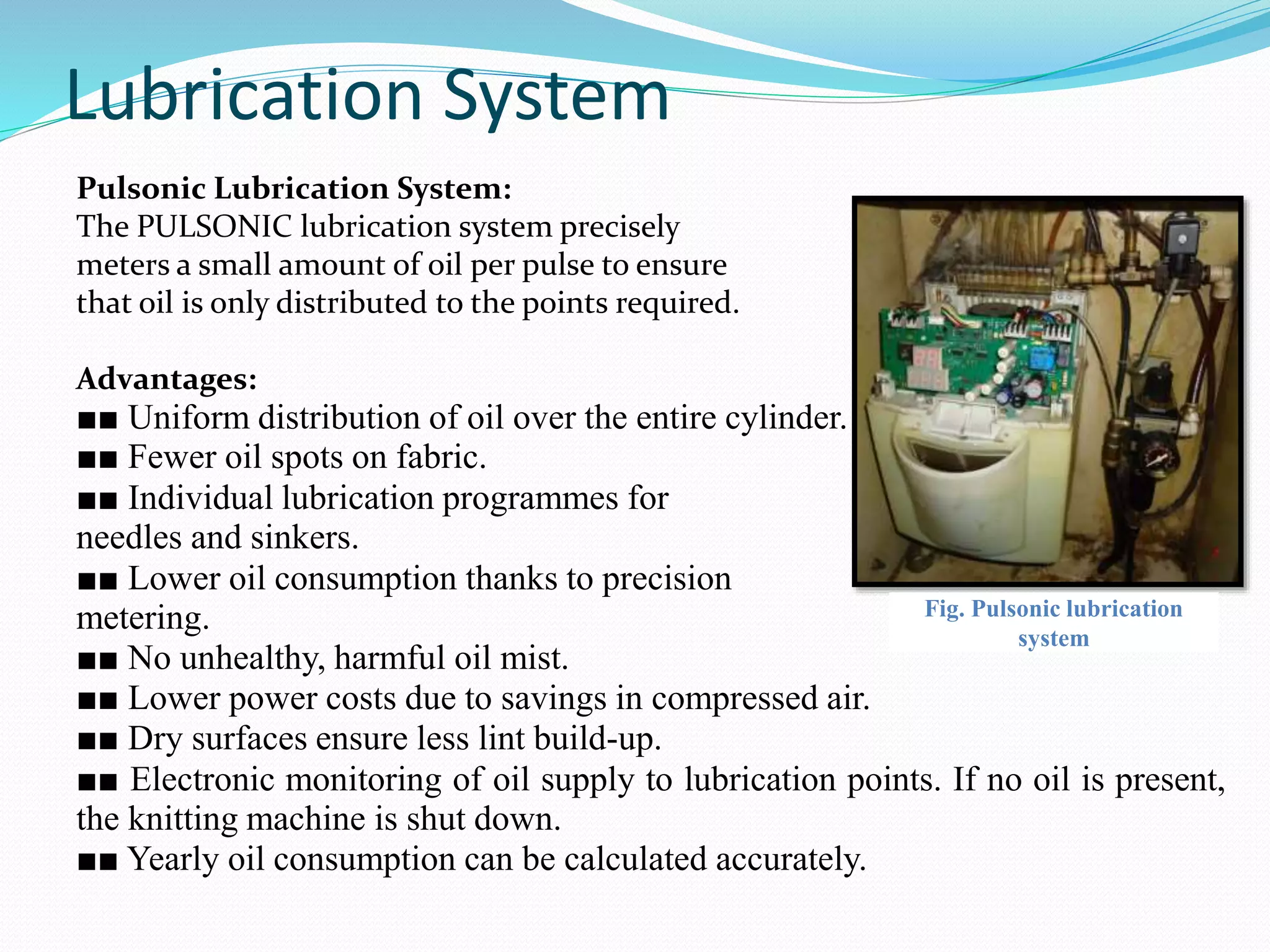 Lubrication System

**Pulsonic Lubrication System:**
The PULSONIC lubrication system precisely meters a small amount of oil per pulse to ensure that oil is only distributed to the points required.

**Advantages:**
■■ Uniform distribution of oil over the entire cylinder.
■■ Fewer oil spots on fabric.
■■ Individual lubrication programmes for needles and sinkers.
■■ Lower oil consumption thanks to precision metering.
■■ No unhealthy, harmful oil mist.
■■ Lower power costs due to savings in compressed air.
■■ Dry surfaces ensure less lint build-up.
■■ Electronic monitoring of oil supply to lubrication points. If no oil is present, the knitting machine is shut down.
■■ Yearly oil consumption can be calculated accurately.

Fig. Pulsonic lubrication system